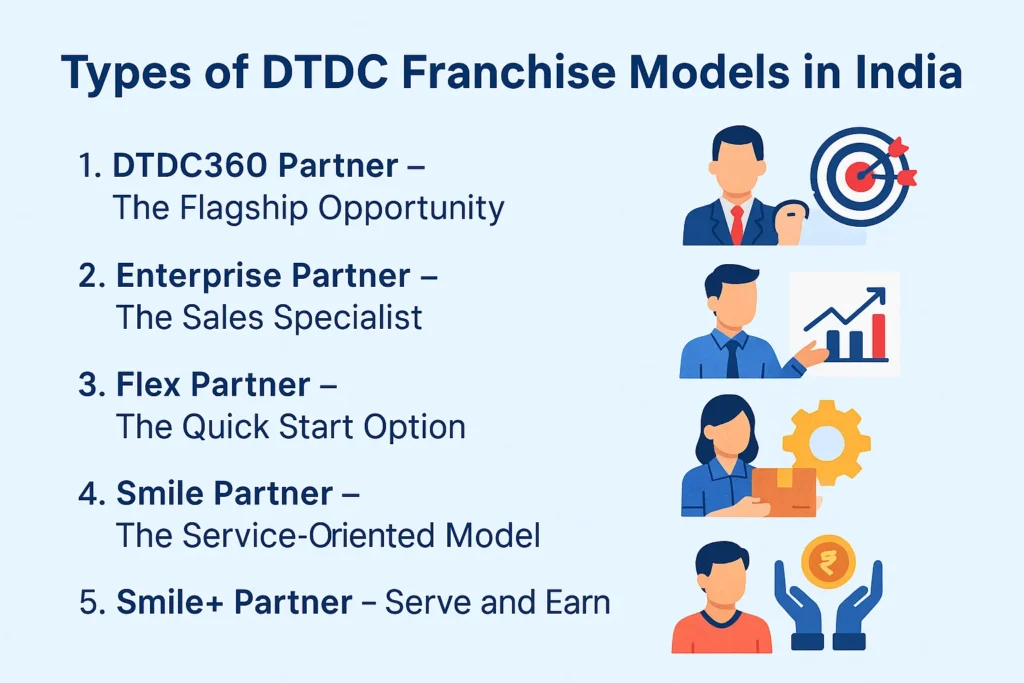 Types of DTDC Franchise Models in India

1. DTDC360 Partner – The Flagship Opportunity

2. Enterprise Partner – The Sales Specialist

3. Flex Partner – The Quick Start Option

4. Smile Partner – The Service-Oriented Model

5. Smile+ Partner – Serve and Earn

₹